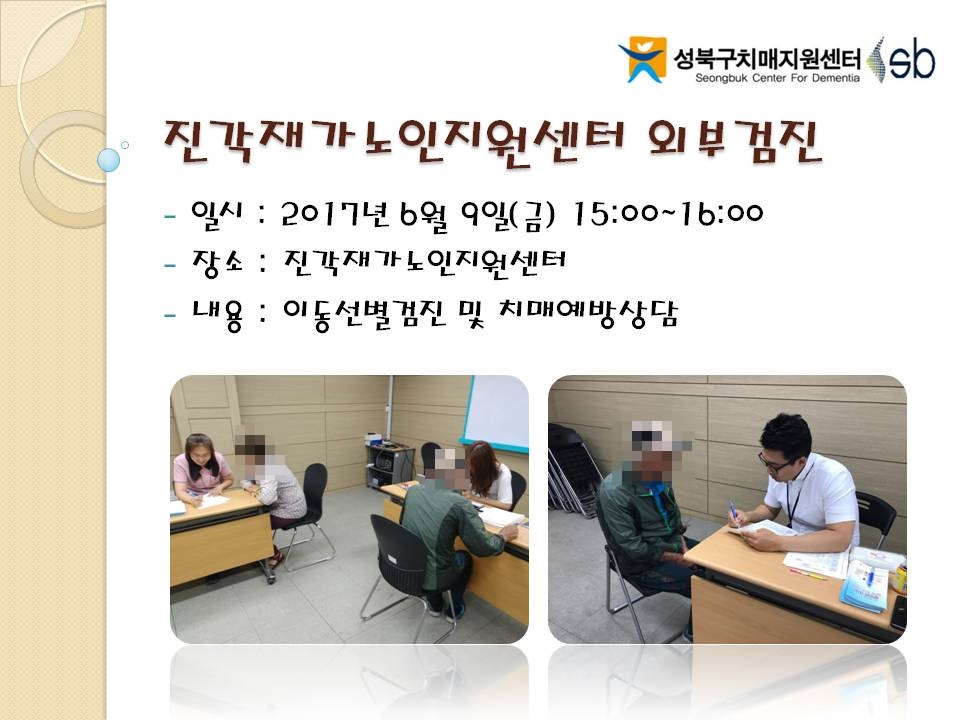 성북구치매지원센터
Seongbuk Center For Dementia
sb

진각재가노인지원센터 외부검진

- 일시 : 2017년 6월 9일(금) 15:00~16:00
- 장소 : 진각재가노인지원센터
- 내용 : 이동선별검진 및 치매예방상담